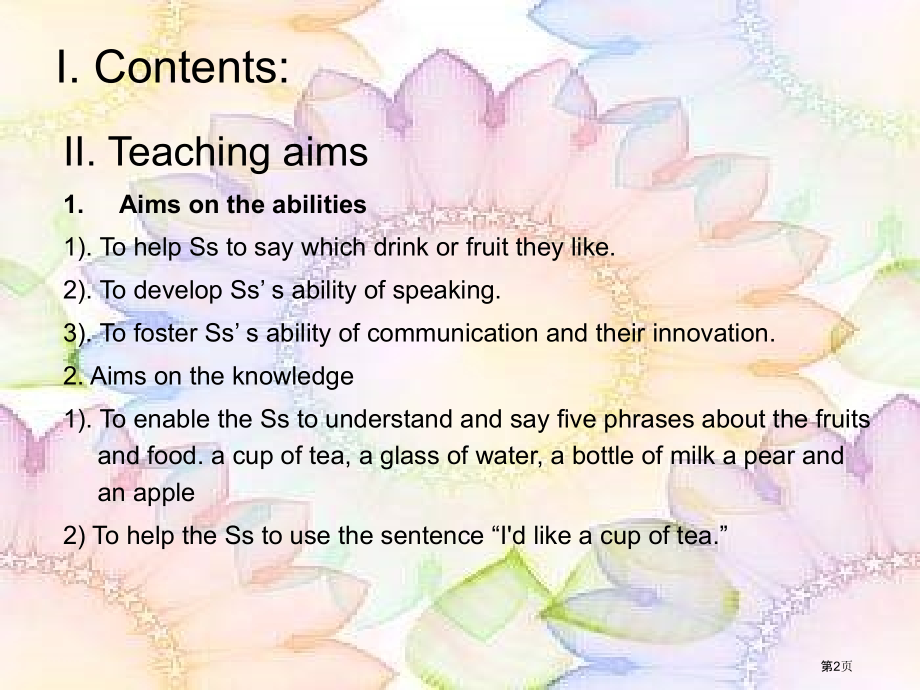 I. Contents:

II. Teaching aims

1. Aims on the abilities

1). To help Ss to say which drink or fruit they like.

2). To develop Ss’ s ability of speaking.

3). To foster Ss’ s ability of communication and their innovation.

2. Aims on the knowledge

1). To enable the Ss to understand and say five phrases about the fruits and food. a cup of tea, a glass of water, a bottle of milk a pear and an apple

2) To help the Ss to use the sentence “I'd like a cup of tea.”

第2页